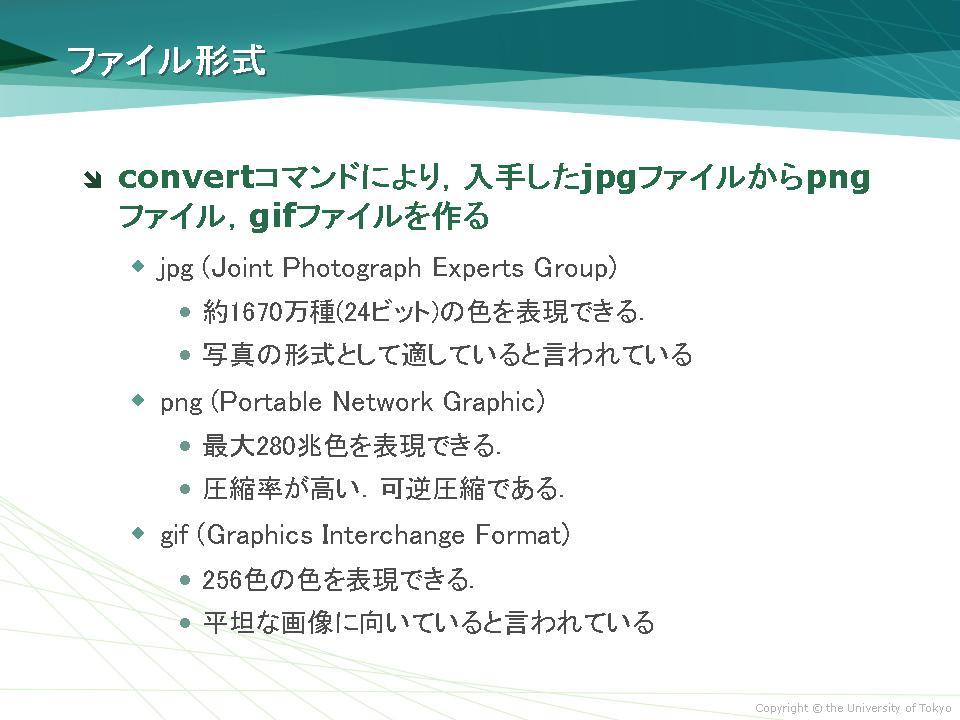 ファイル形式

convertコマンドにより，入手したjpgファイルからpngファイル，gifファイルを作る

jpg (Joint Photograph Experts Group)

約1670万種(24ビット)の色を表現できる.

写真の形式として適していると言われている

png (Portable Network Graphic)

最大280兆色を表現できる.

圧縮率が高い．可逆圧縮である.

gif (Graphics Interchange Format)

256色の色を表現できる.

平坦な画像に向いていると言われている

Copyright © the University of Tokyo